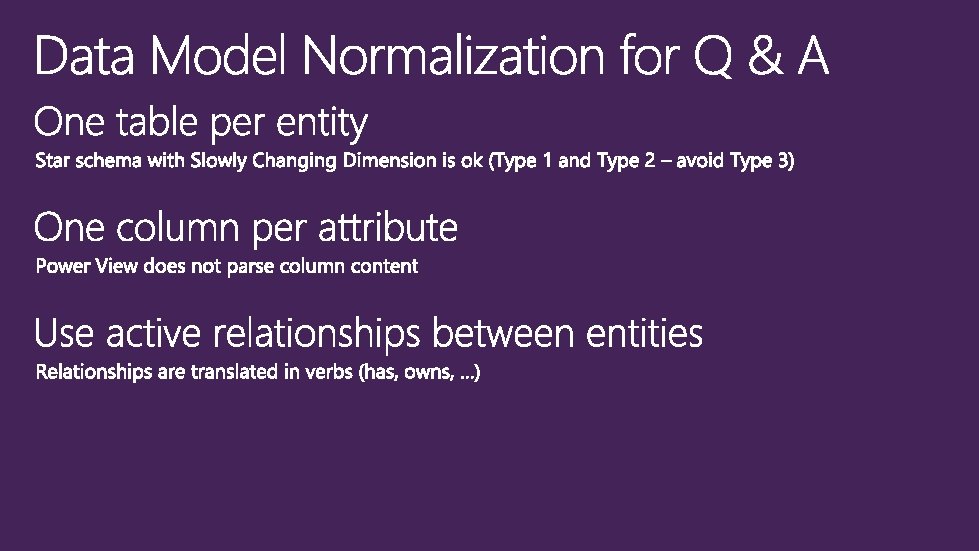 Data Model Normalization for Q & A

One table per entity

Star schema with Slowly Changing Dimension is ok (Type 1 and Type 2 – avoid Type 3)

One column per attribute

Power View does not parse column content

Use active relationships between entities

Relationships are translated in verbs (has, owns, …)